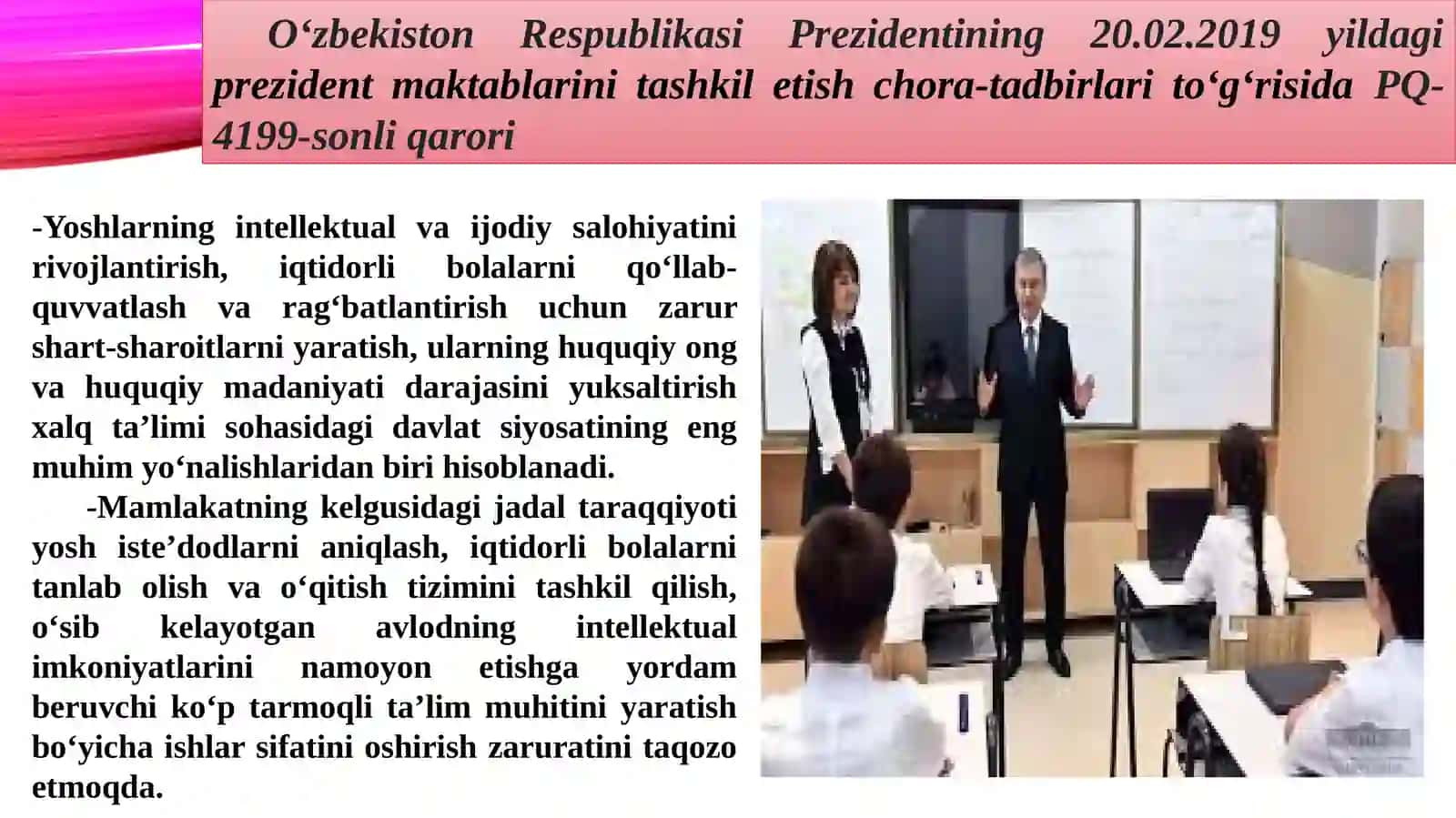 O‘zbekiston Respublikasi Prezidentining 20.02.2019 yildagi prezident maktablarini tashkil etish chora-tadbirlari to‘g‘risida PQ-4199-sonli qarori

-Yoshlarning intellektual va ijodiy salohiyatini rivojlantirish, iqtidorli bolalarni qo‘llab-quvvatlash va rag‘batlantirish uchun zarur shart-sharoitlarni yaratish, ularning huquqiy ong va huquqiy madaniyati darajasini yuksaltirish xalq ta’limi sohasidagi davlat siyosatining eng muhim yo‘nalishlaridan biri hisoblanadi.

-Mamlakatning kelgusidagi jadal taraqqiyoti yosh iste’dodlarni aniqlash, iqtidorli bolalarni tanlab olish va o‘qitish tizimini tashkil qilish, o‘sib kelayotgan avlodning intellektual imkoniyatlarini namoyon etishga yordam beruvchi ko‘p tarmoqli ta’lim muhitini yaratish bo‘yicha ishlar sifatini oshirish zaruratini taqozo etmoqda.